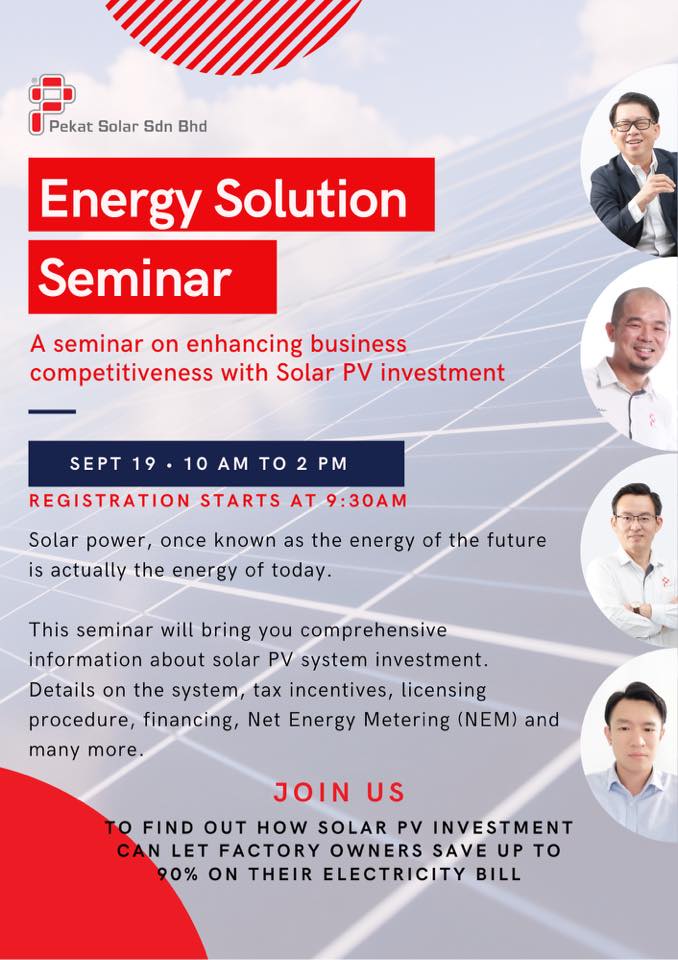 Pekat Solar Sdn Bhd

Energy Solution Seminar

A seminar on enhancing business competitiveness with Solar PV investment

SEPT 19 • 10 AM TO 2 PM

REGISTRATION STARTS AT 9:30AM

Solar power, once known as the energy of the future is actually the energy of today.

This seminar will bring you comprehensive information about solar PV system investment. Details on the system, tax incentives, licensing procedure, financing, Net Energy Metering (NEM) and many more.

JOIN US

TO FIND OUT HOW SOLAR PV INVESTMENT CAN LET FACTORY OWNERS SAVE UP TO 90% ON THEIR ELECTRICITY BILL